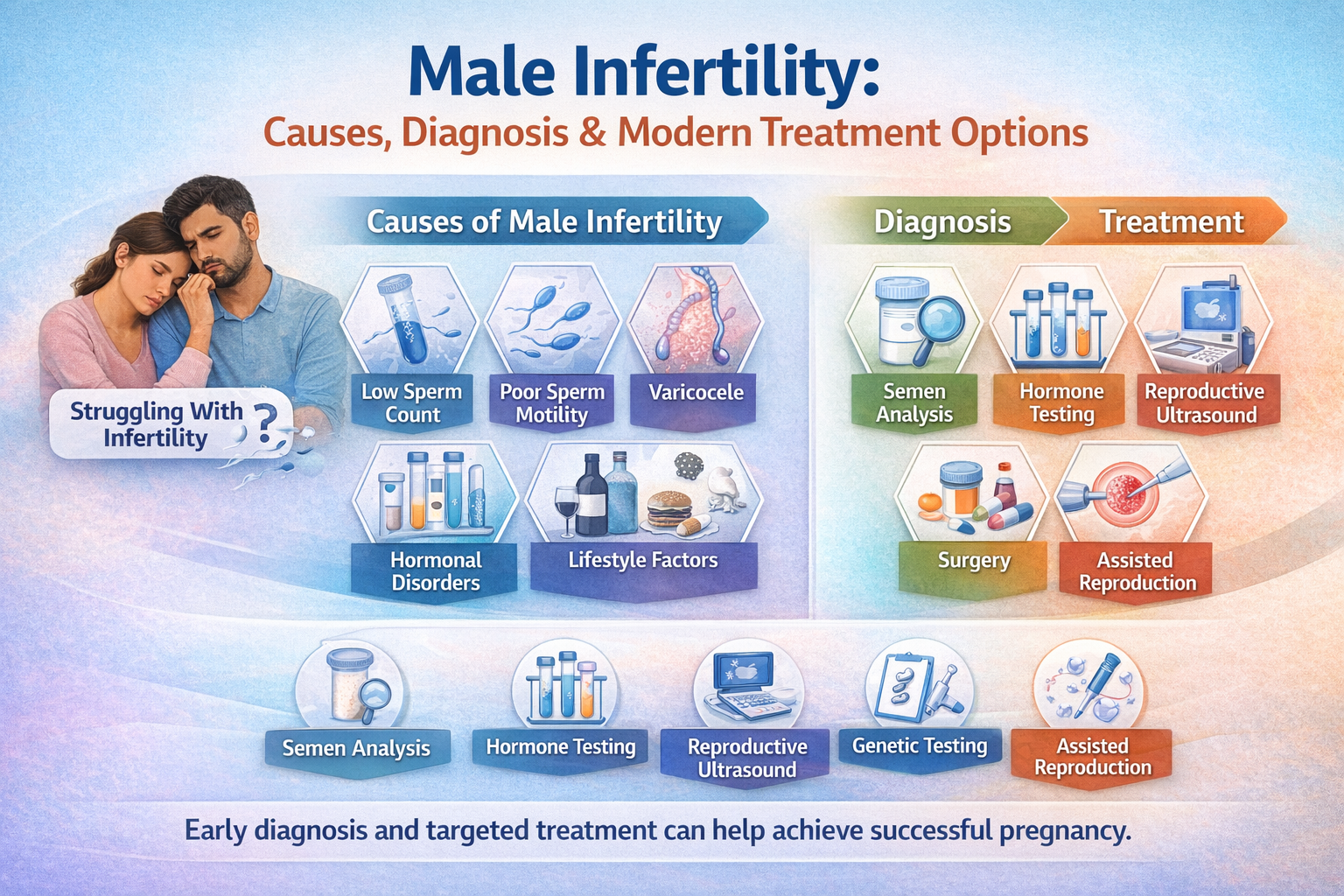 Male Infertility:
Causes, Diagnosis & Modern Treatment Options

Struggling With Infertility ?

Causes of Male Infertility

Low Sperm Count

Poor Sperm Motility

Varicocele

Hormonal Disorders

Lifestyle Factors

Diagnosis

Treatment

Semen Analysis

Hormone Testing

Reproductive Ultrasound

Surgery

Assisted Reproduction

Semen Analysis

Hormone Testing

Reproductive Ultrasound

Genetic Testing

Assisted Reproduction

Early diagnosis and targeted treatment can help achieve successful pregnancy.